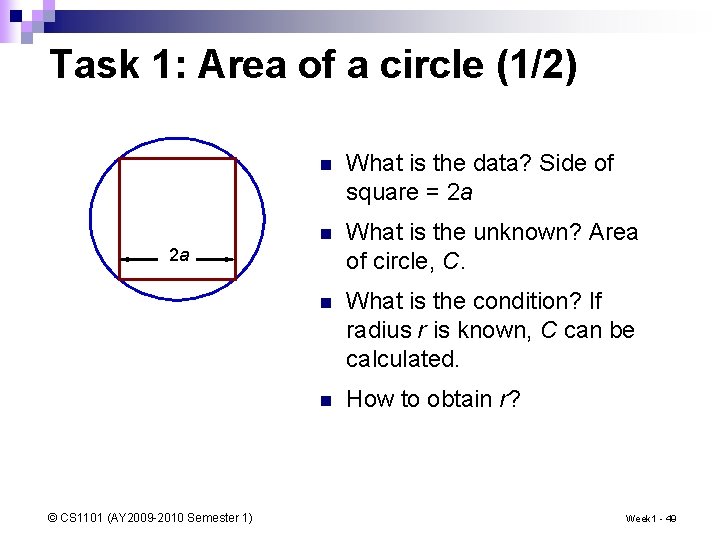 Task 1: Area of a circle (1/2)

$2a$

- What is the data? Side of square = $2a$
- What is the unknown? Area of circle, $C$.
- What is the condition? If radius $r$ is known, $C$ can be calculated.
- How to obtain $r$?

© CS1101 (AY2009-2010 Semester 1)

Week1 - 49